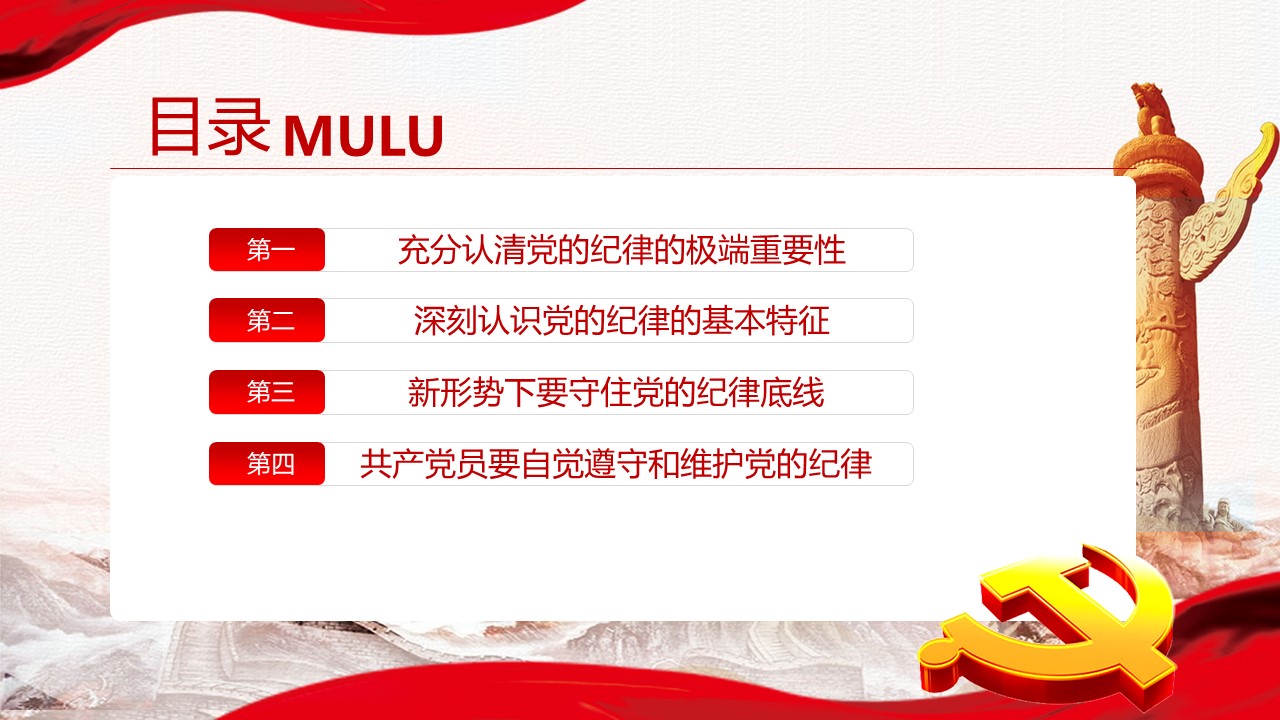 目录 MULU

第一 充分认清党的纪律的极端重要性

第二 深刻认识党的纪律的基本特征

第三 新形势下要守住党的纪律底线

第四 共产党员要自觉遵守和维护党的纪律